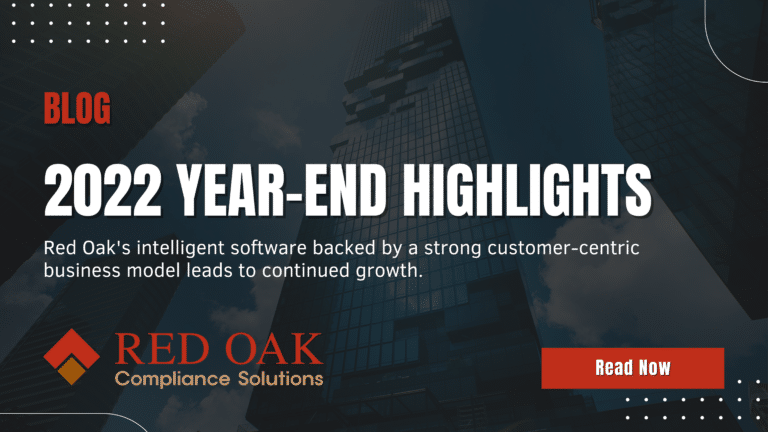 BLOG

2022 YEAR-END HIGHLIGHTS

Red Oak's intelligent software backed by a strong customer-centric business model leads to continued growth.

RED OAK
Compliance Solutions

Read Now